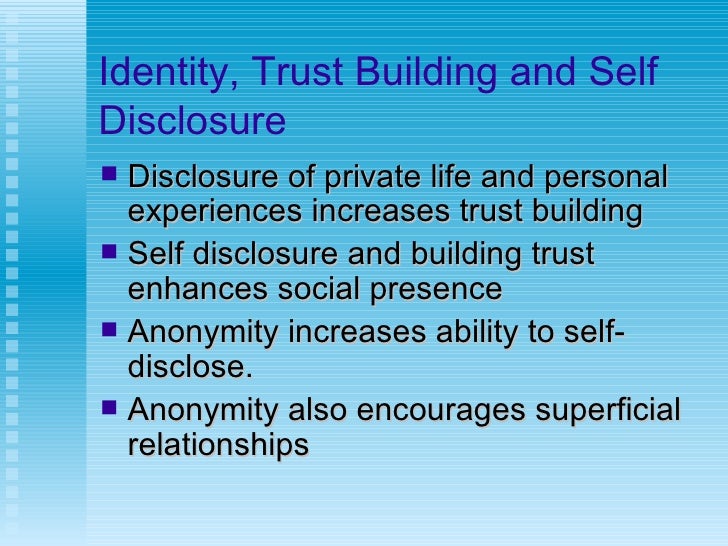 Identity, Trust Building and Self Disclosure

- Disclosure of private life and personal experiences increases trust building
- Self disclosure and building trust enhances social presence
- Anonymity increases ability to self-disclose.
- Anonymity also encourages superficial relationships